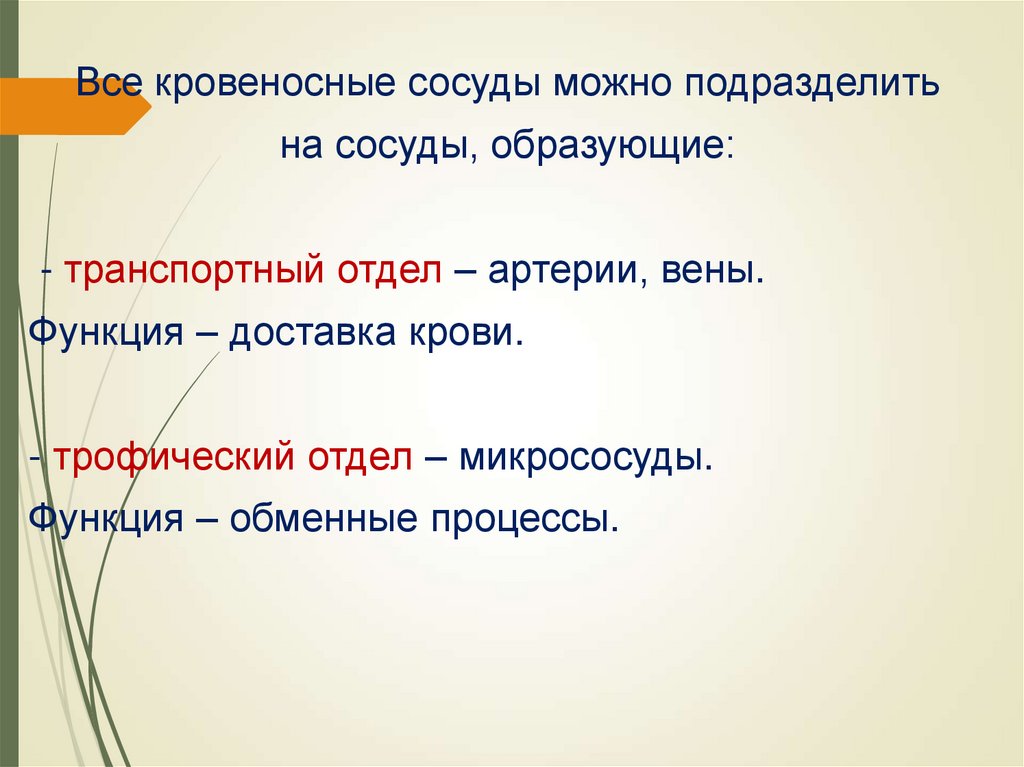 Все кровеносные сосуды можно подразделить на сосуды, образующие:

- транспортный отдел – артерии, вены.
Функция – доставка крови.

- трофический отдел – микрососуды.
Функция – обменные процессы.